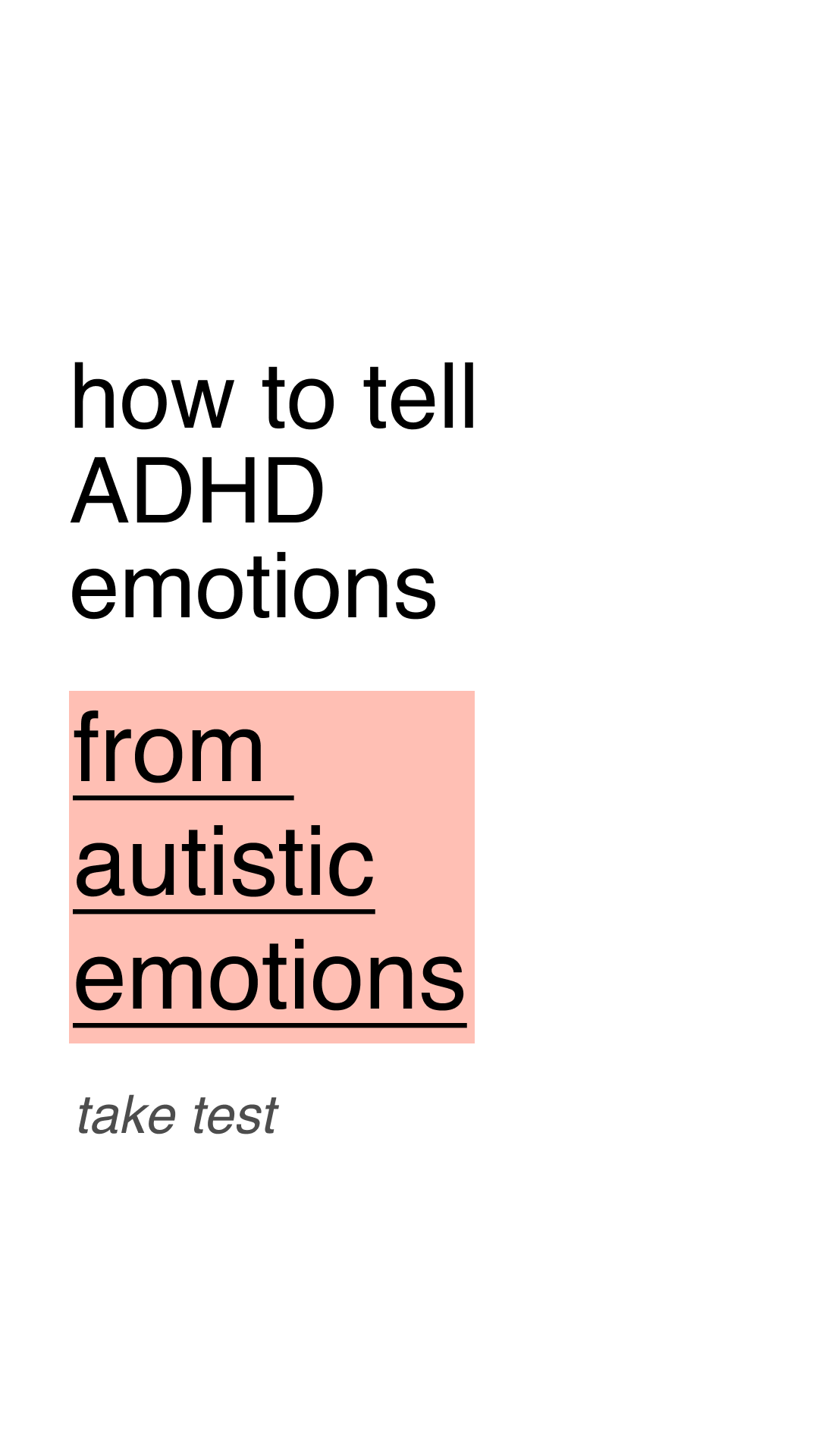 how to tell ADHD emotions

from autistic emotions

take test